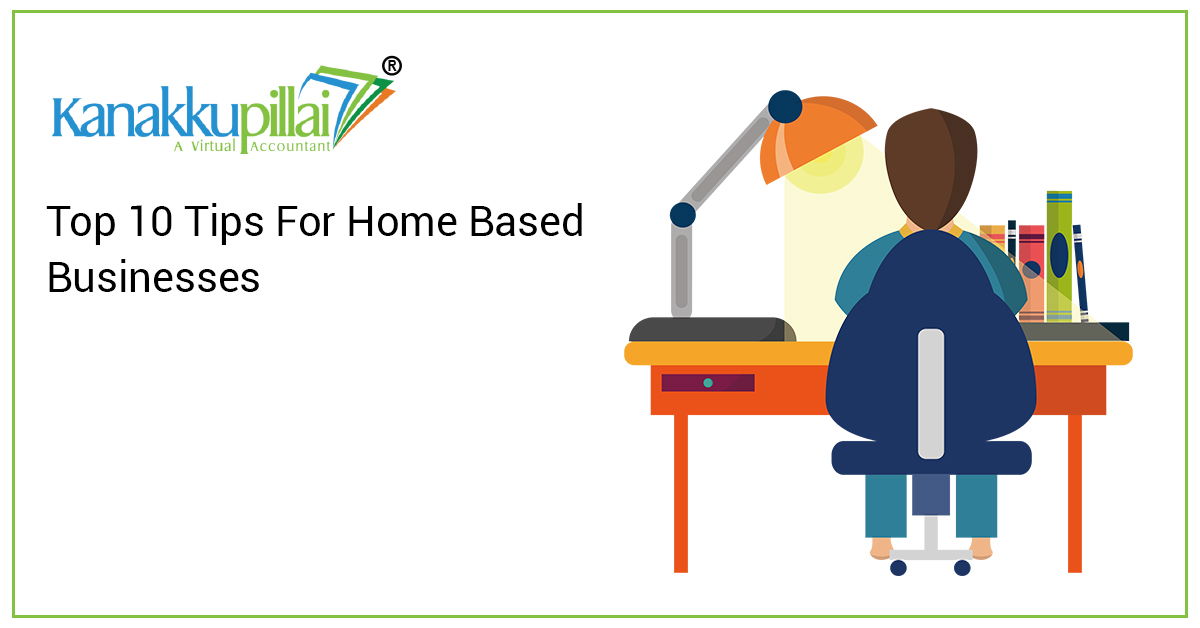 Kanakkupillai®
A Virtual Accountant

Top 10 Tips For Home Based Businesses